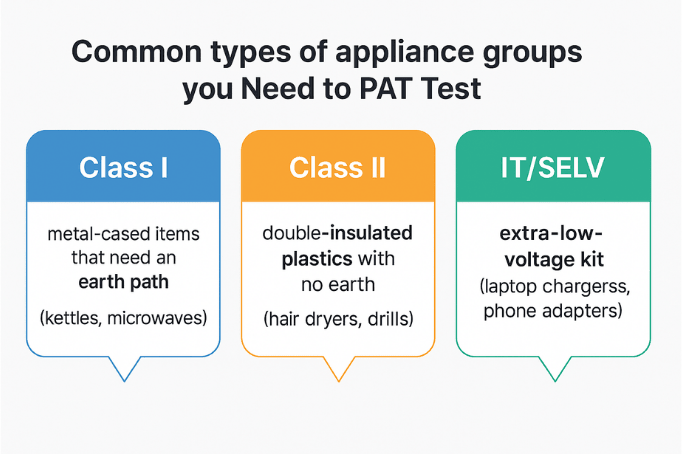 Common types of appliance groups you Need to PAT Test

Class I

metal-cased items that need an earth path

(kettles, microwaves)

Class II

double-insulated plastics with no earth

(hair dryers, drills)

IT/SELV

extra-low-voltage kit (laptop chargerss, phone adapters)